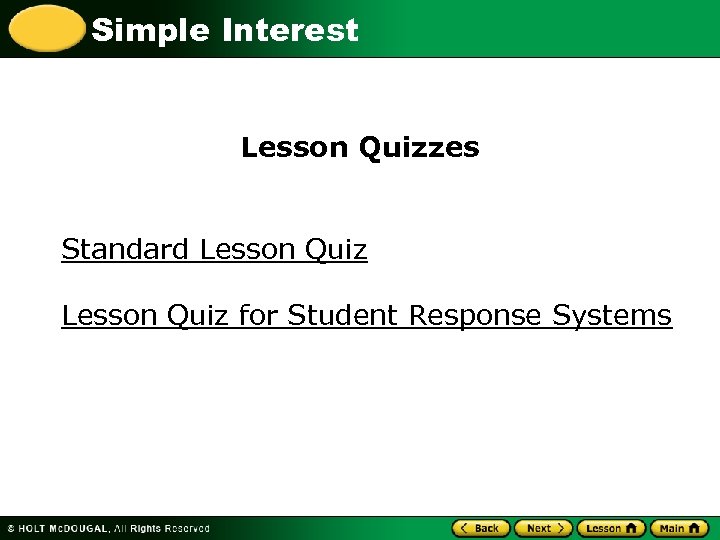 Simple Interest

Lesson Quizzes

Standard Lesson Quiz

Lesson Quiz for Student Response Systems

© HOLT McDOUGAL, All Rights Reserved

Back Next Lesson Main